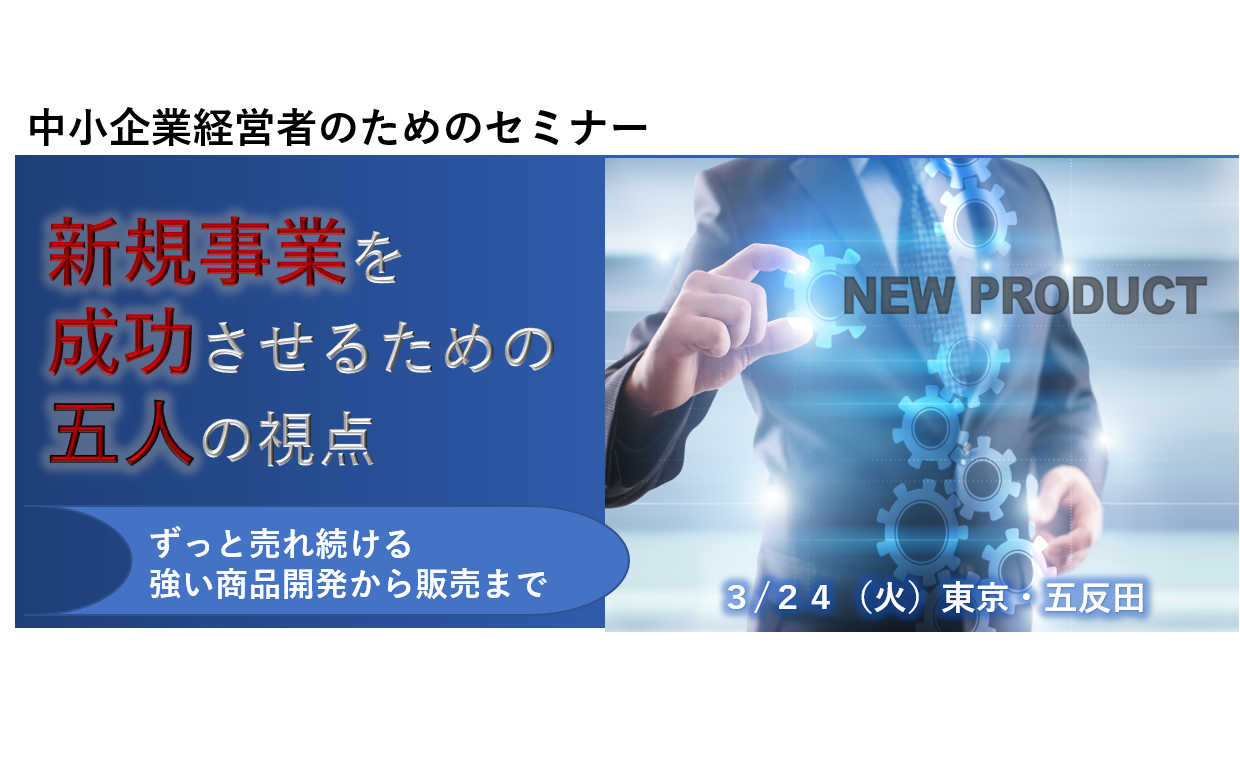 中小企業経営者のためのセミナー

新規事業を
成功させるための
五人の視点

ずっと売れ続ける
強い商品開発から販売まで

NEW PRODUCT

3/24（火）東京・五反田